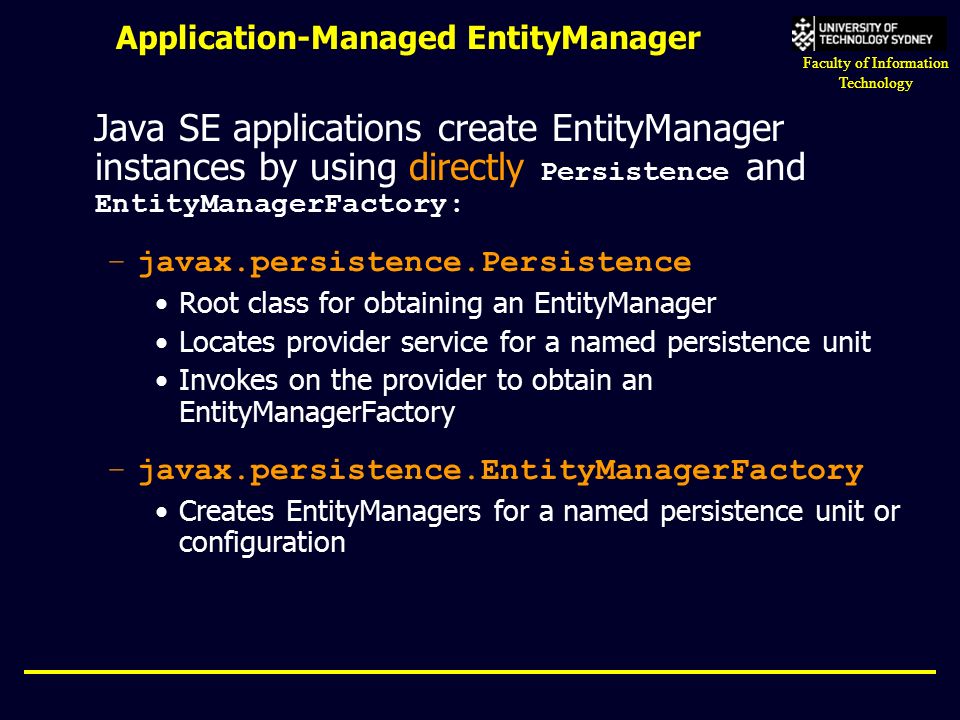 Application-Managed EntityManager

UNIVERSITY OF TECHNOLOGY SYDNEY

Faculty of Information Technology

Java SE applications create EntityManager instances by using directly Persistence and EntityManagerFactory:

– javax.persistence.Persistence

• Root class for obtaining an EntityManager

• Locates provider service for a named persistence unit

• Invokes on the provider to obtain an EntityManagerFactory

– javax.persistence.EntityManagerFactory

• Creates EntityManagers for a named persistence unit or configuration